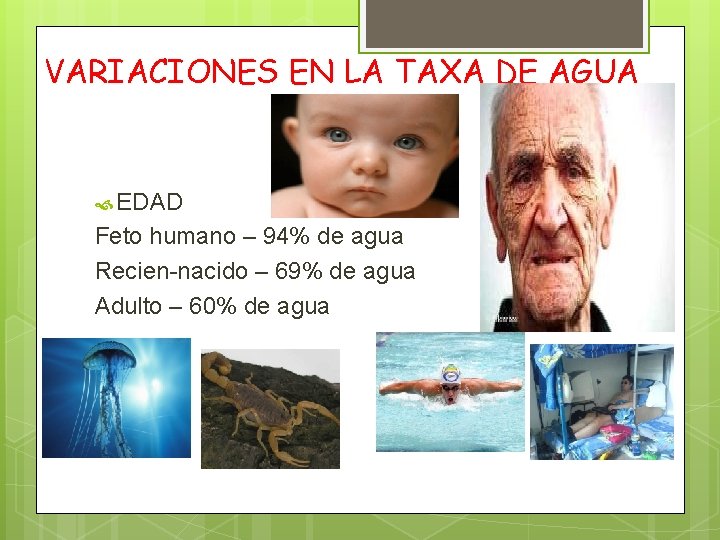 VARIACIONES EN LA TAXA DE AGUA

EDAD

Feto humano – 94% de agua

Recien-nacido – 69% de agua

Adulto – 60% de agua